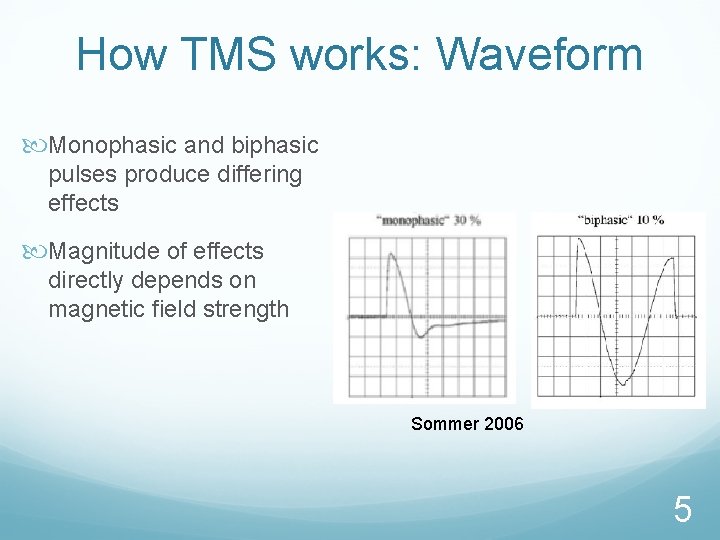 How TMS works: Waveform

Monophasic and biphasic pulses produce differing effects

Magnitude of effects directly depends on magnetic field strength

"monophasic" 30 %

"biphasic" 10 %

Sommer 2006

5